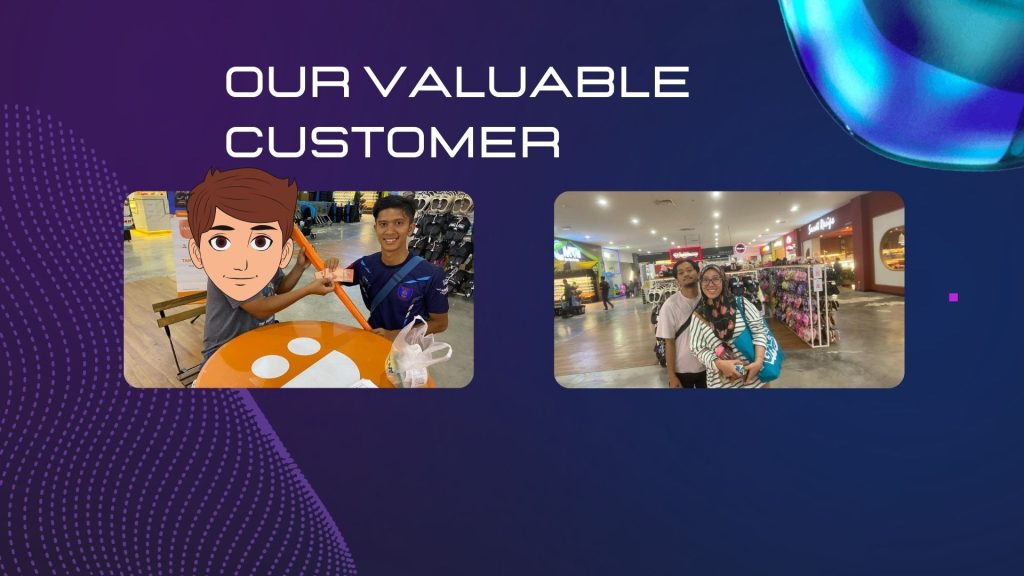 OUR VALUABLE CUSTOMER